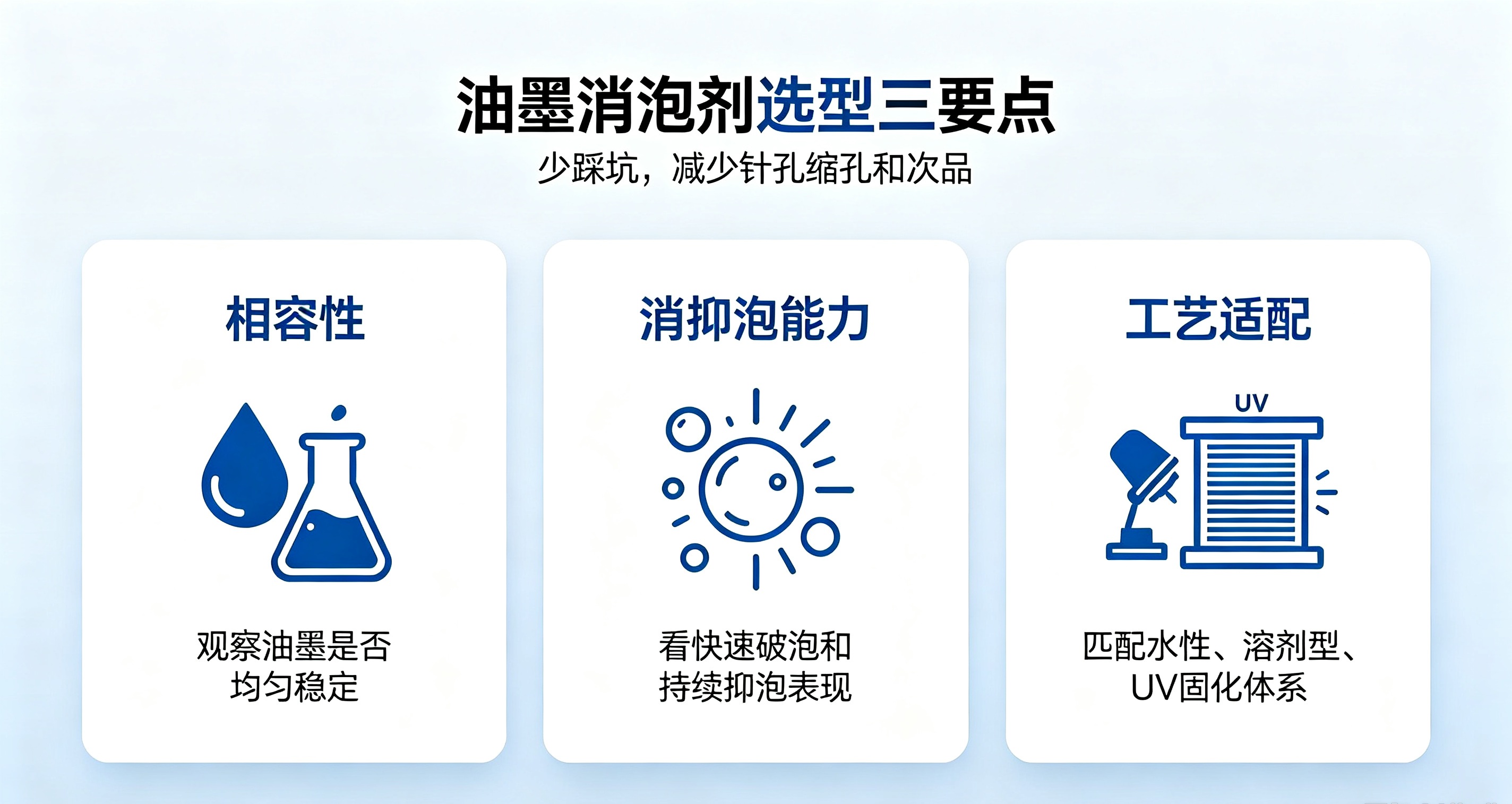 油墨消泡剂选型三要点

少踩坑，减少针孔缩孔和次品

相容性

观察油墨是否均匀稳定

消抑泡能力

看快速破泡和持续抑泡表现

工艺适配

UV

匹配水性、溶剂型、UV固化体系